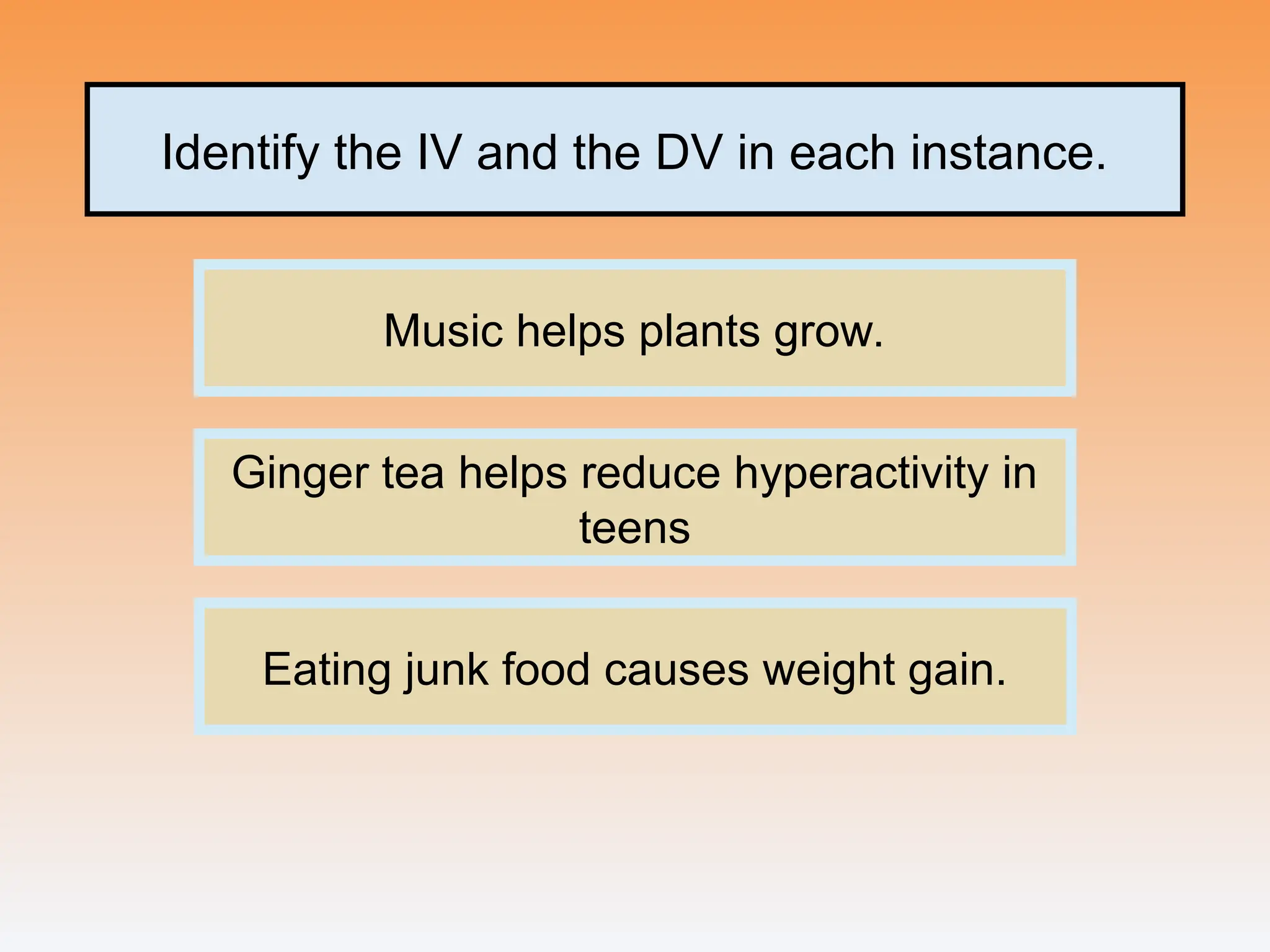 Identify the IV and the DV in each instance.

Music helps plants grow.

Ginger tea helps reduce hyperactivity in teens

Eating junk food causes weight gain.